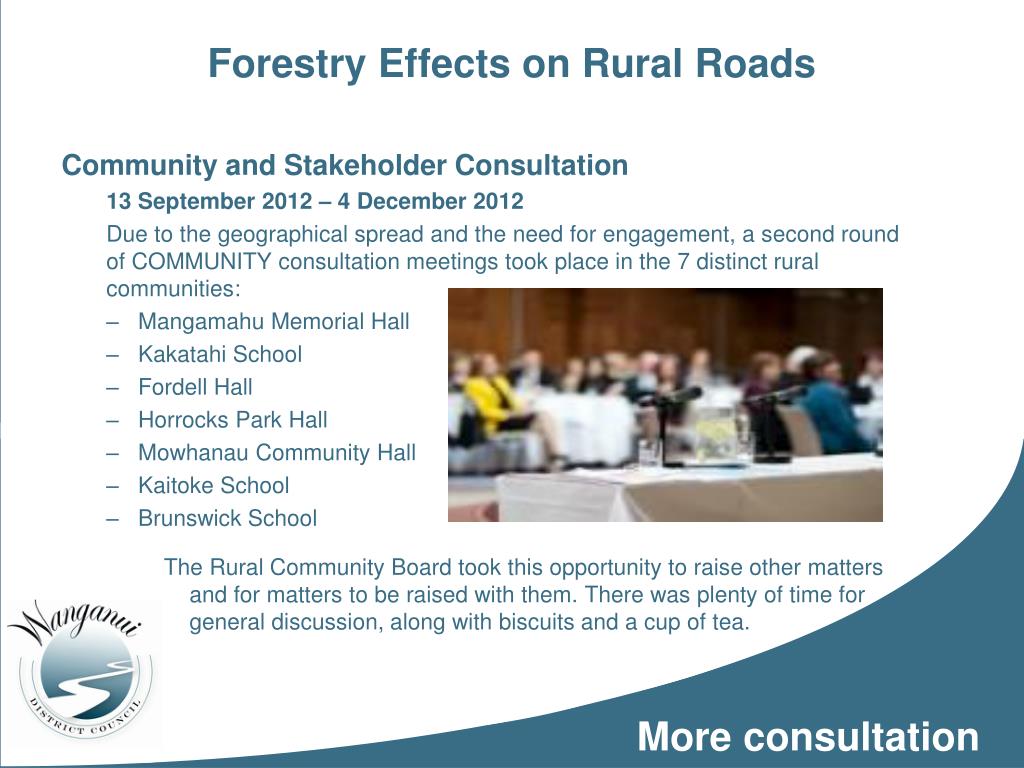 Forestry Effects on Rural Roads

Community and Stakeholder Consultation

13 September 2012 – 4 December 2012

Due to the geographical spread and the need for engagement, a second round of COMMUNITY consultation meetings took place in the 7 distinct rural communities:

– Mangamahu Memorial Hall
– Kakatahi School
– Fordell Hall
– Horrocks Park Hall
– Mowhanau Community Hall
– Kaitoke School
– Brunswick School

The Rural Community Board took this opportunity to raise other matters and for matters to be raised with them. There was plenty of time for general discussion, along with biscuits and a cup of tea.

Wanganui DISTRICT COUNCIL

More consultation